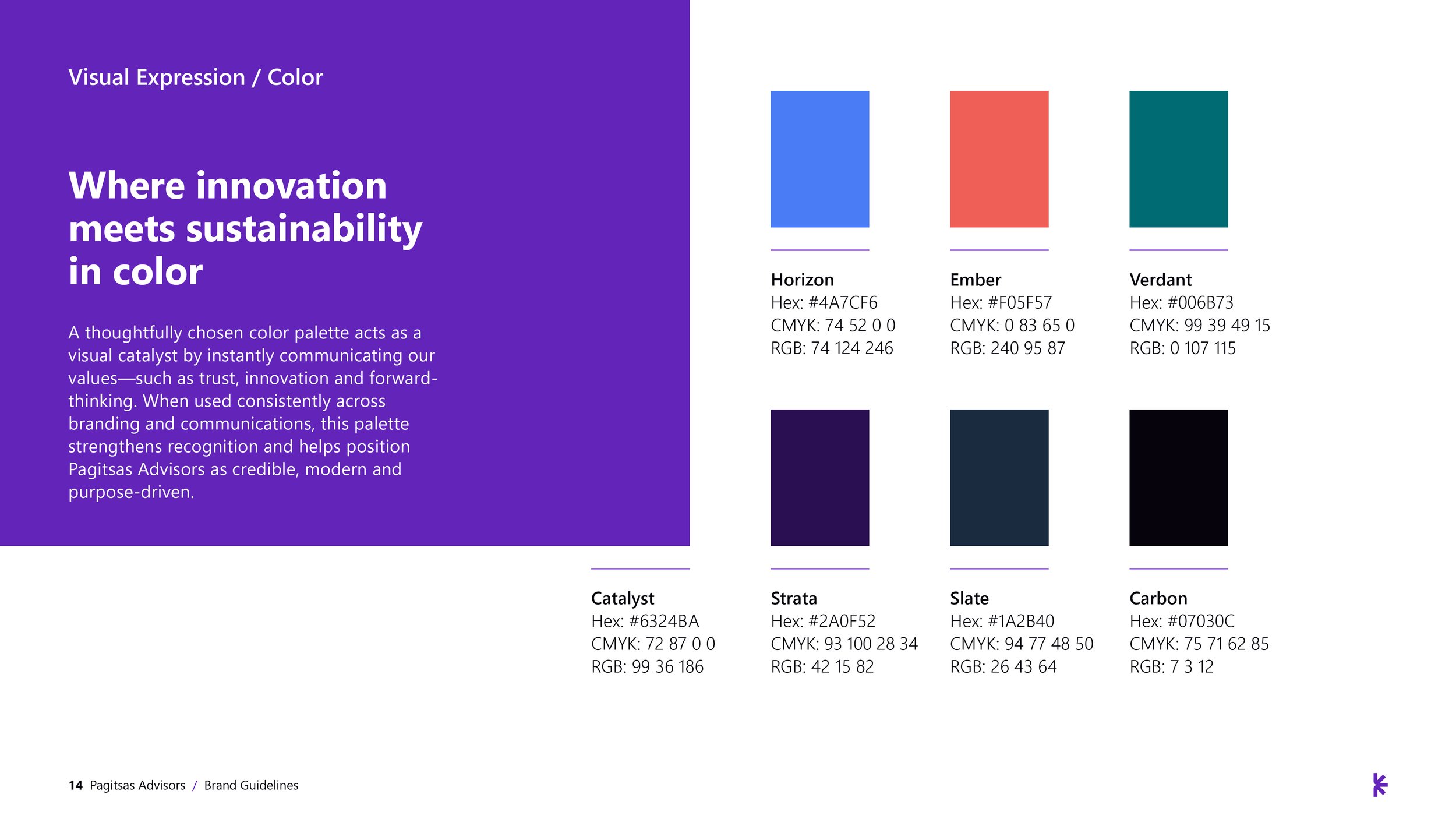 Visual Expression / Color

Where innovation meets sustainability in color

A thoughtfully chosen color palette acts as a visual catalyst by instantly communicating our values—such as trust, innovation and forward-thinking. When used consistently across branding and communications, this palette strengthens recognition and helps position Pagitsas Advisors as credible, modern and purpose-driven.

Horizon
Hex: #4A7CF6
CMYK: 74 52 0 0
RGB: 74 124 246

Ember
Hex: #F05F57
CMYK: 0 83 65 0
RGB: 240 95 87

Verdant
Hex: #006B73
CMYK: 99 39 49 15
RGB: 0 107 115

Catalyst
Hex: #6324BA
CMYK: 72 87 0 0
RGB: 99 36 186

Strata
Hex: #2A0F52
CMYK: 93 100 28 34
RGB: 42 15 82

Slate
Hex: #1A2B40
CMYK: 94 77 48 50
RGB: 26 43 64

Carbon
Hex: #07030C
CMYK: 75 71 62 85
RGB: 7 3 12

14 Pagitsas Advisors / Brand Guidelines